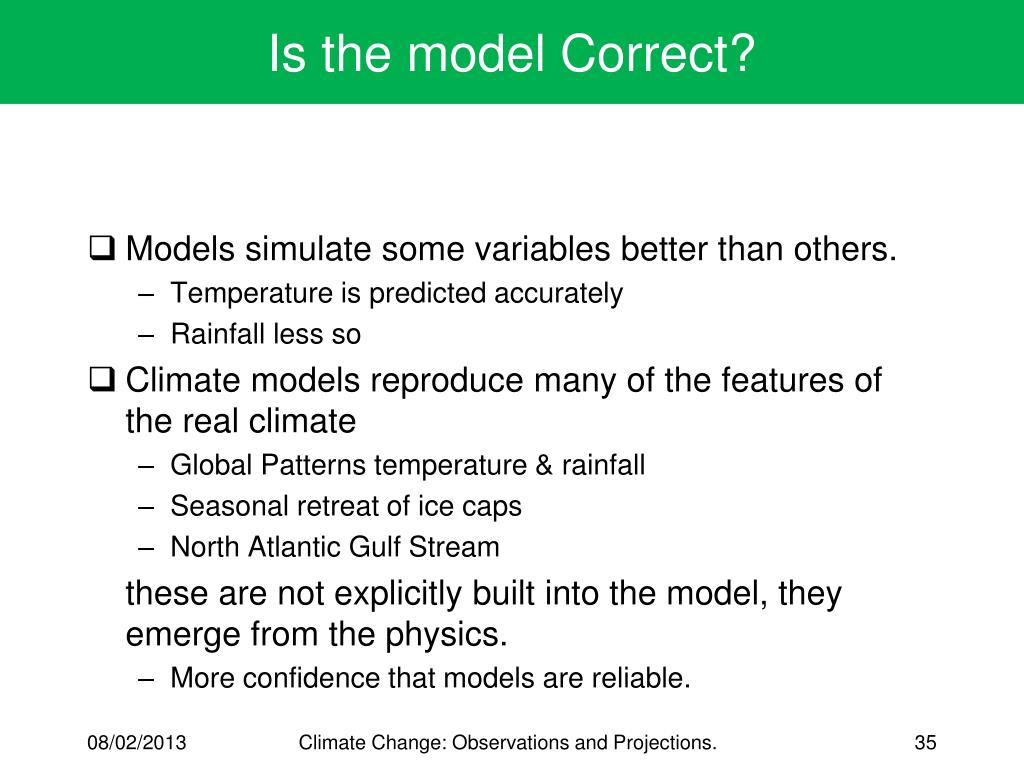 Is the model Correct?

❑ Models simulate some variables better than others.
– Temperature is predicted accurately
– Rainfall less so

❑ Climate models reproduce many of the features of the real climate
– Global Patterns temperature & rainfall
– Seasonal retreat of ice caps
– North Atlantic Gulf Stream

these are not explicitly built into the model, they emerge from the physics.
– More confidence that models are reliable.

08/02/2013

Climate Change: Observations and Projections.

35